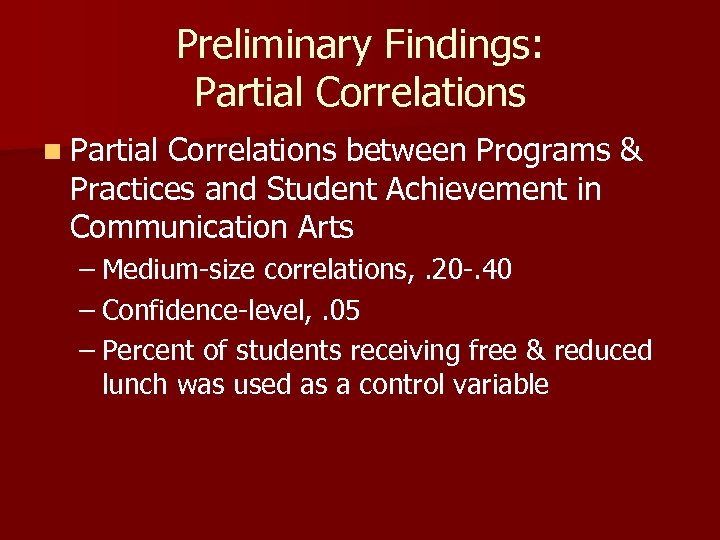 Preliminary Findings:
Partial Correlations

Partial Correlations between Programs & Practices and Student Achievement in Communication Arts

– Medium-size correlations, .20-.40
– Confidence-level, .05
– Percent of students receiving free & reduced lunch was used as a control variable